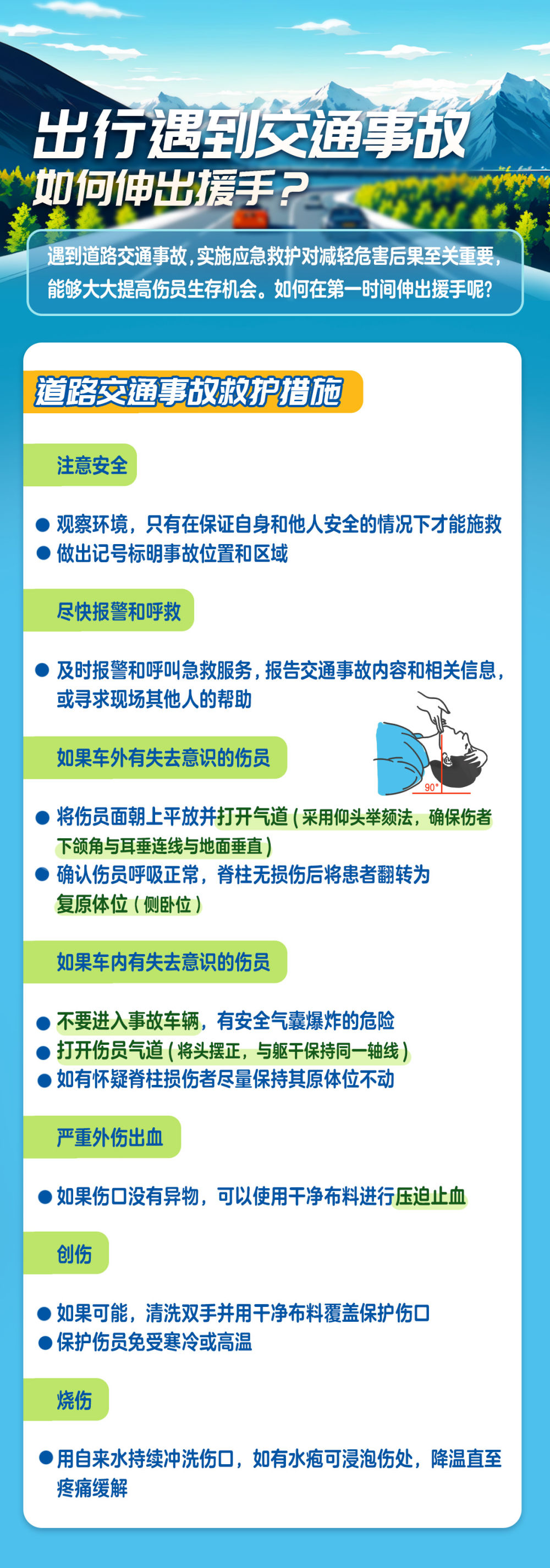 出行遇到交通事故
如何伸出援手？

遇到道路交通事故，实施应急救护对减轻危害后果至关重要，能够大大提高伤员生存机会。如何在第一时间伸出援手呢？

道路交通事故救护措施

注意安全

● 观察环境，只有在保证自身和他人安全的情况下才能施救
● 做出记号标明事故位置和区域

尽快报警和呼救

● 及时报警和呼叫急救服务，报告交通事故内容和相关信息，或寻求现场其他人的帮助

如果车外有失去意识的伤员

90°

● 将伤员面朝上平放并打开气道（采用仰头举颏法，确保伤者下颌角与耳垂连线与地面垂直）
● 确认伤员呼吸正常，脊柱无损伤后将患者翻转为复原体位（侧卧位）

如果车内有失去意识的伤员

● 不要进入事故车辆，有安全气囊爆炸的危险
● 打开伤员气道（将头摆正，与躯干保持同一轴线）
● 如有怀疑脊柱损伤者尽量保持其原体位不动

严重外伤出血

● 如果伤口没有异物，可以使用干净布料进行压迫止血

创伤

● 如果可能，清洗双手并用干净布料覆盖保护伤口
● 保护伤员免受寒冷或高温

烧伤

● 用自来水持续冲洗伤口，如有水疱可浸泡伤处，降温直至疼痛缓解